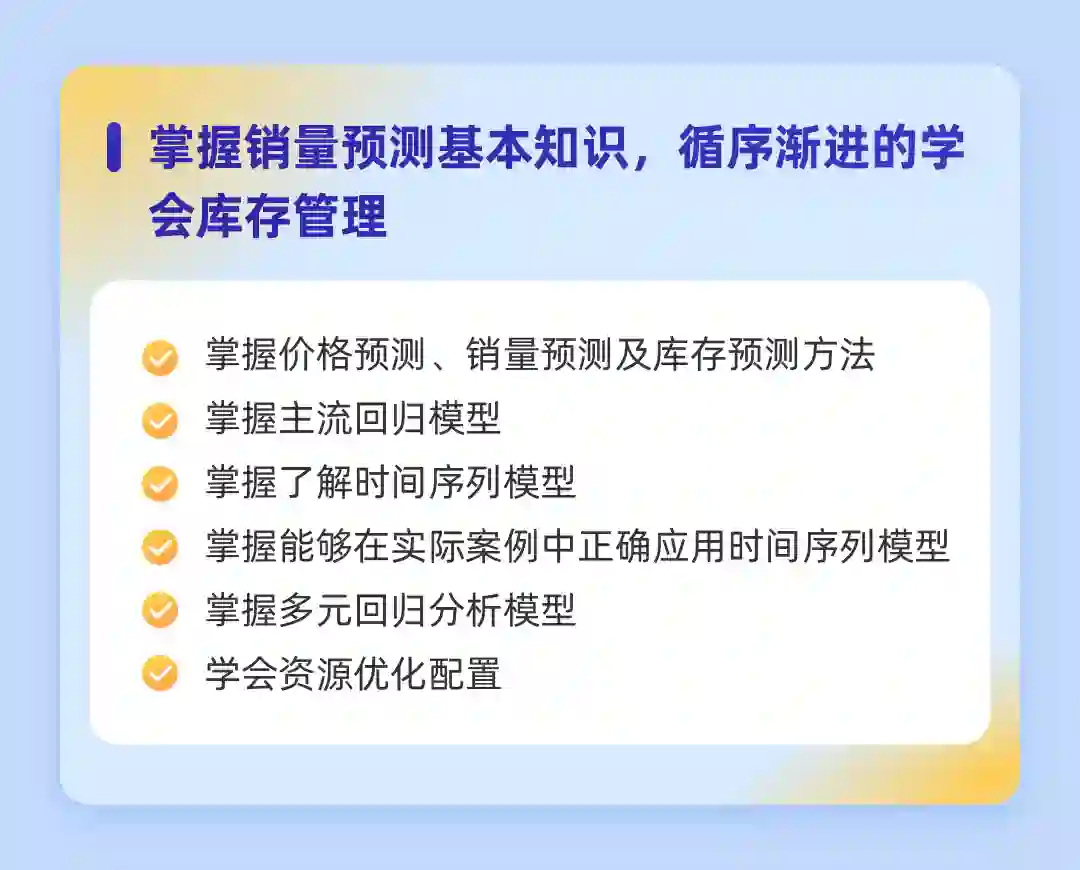 掌握销量预测基本知识，循序渐进的学会库存管理

掌握价格预测、销量预测及库存预测方法
掌握主流回归模型
掌握了解时间序列模型
掌握能够在实际案例中正确应用时间序列模型
掌握多元回归分析模型
学会资源优化配置